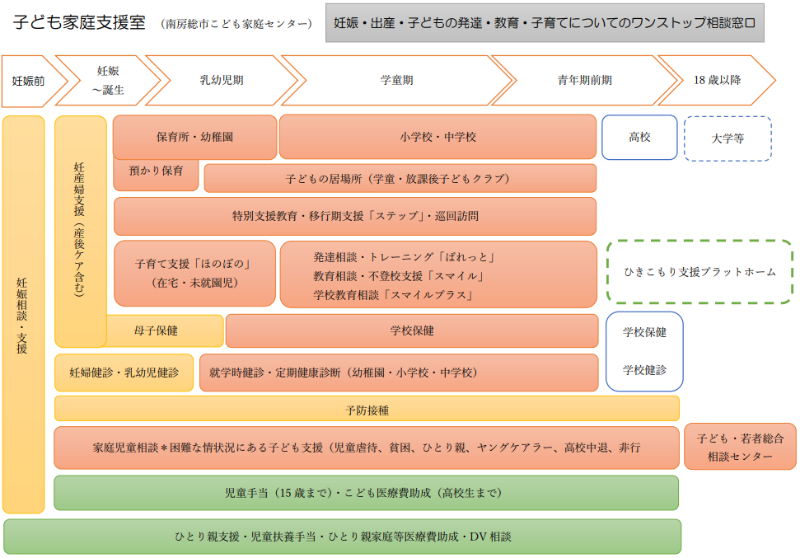 子ども家庭支援室 （南房総市こども家庭センター）

妊娠・出産・子どもの発達・教育・子育てについてのワンストップ相談窓口

妊娠前

妊娠～誕生

乳幼児期

学童期

青年期前期

18歳以降

妊娠相談・支援

妊産婦支援（産後ケア含む）

保育所・幼稚園

小学校・中学校

高校

大学等

預かり保育

子どもの居場所（学童・放課後子どもクラブ）

特別支援教育・移行期支援「ステップ」・巡回訪問

子育て支援「ほのぼの」（在宅・未就園児）

発達相談・トレーニング「ぱれっと」
教育相談・不登校支援「スマイル」
学校教育相談「スマイルプラス」

ひきこもり支援プラットホーム

母子保健

学校保健

学校保健

学校健診

妊婦健診・乳幼児健診

就学時健診・定期健康診断（幼稚園・小学校・中学校）

予防接種

家庭児童相談＊困難な情状況にある子ども支援（児童虐待、貧困、ひとり親、ヤングケアラー、高校中退、非行

子ども・若者総合相談センター

児童手当（15歳まで）・こども医療費助成（高校生まで）

ひとり親支援・児童扶養手当・ひとり親家庭等医療費助成・DV相談